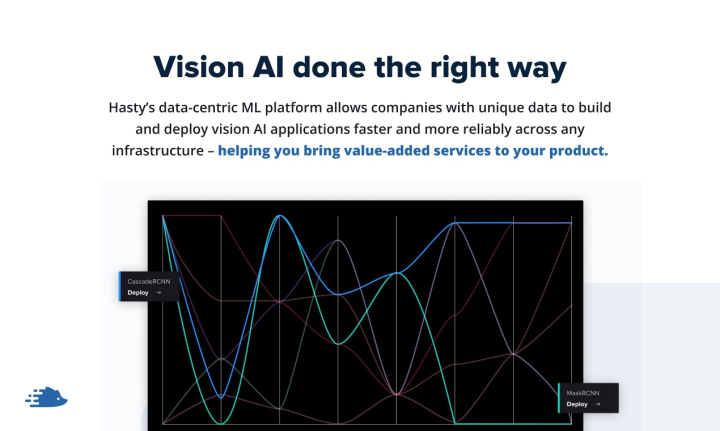 Vision AI done the right way

Hasty's data-centric ML platform allows companies with unique data to build and deploy vision AI applications faster and more reliably across any infrastructure – helping you bring value-added services to your product.

CascadeRCNN
Deploy →

MaskRCNN
Deploy →